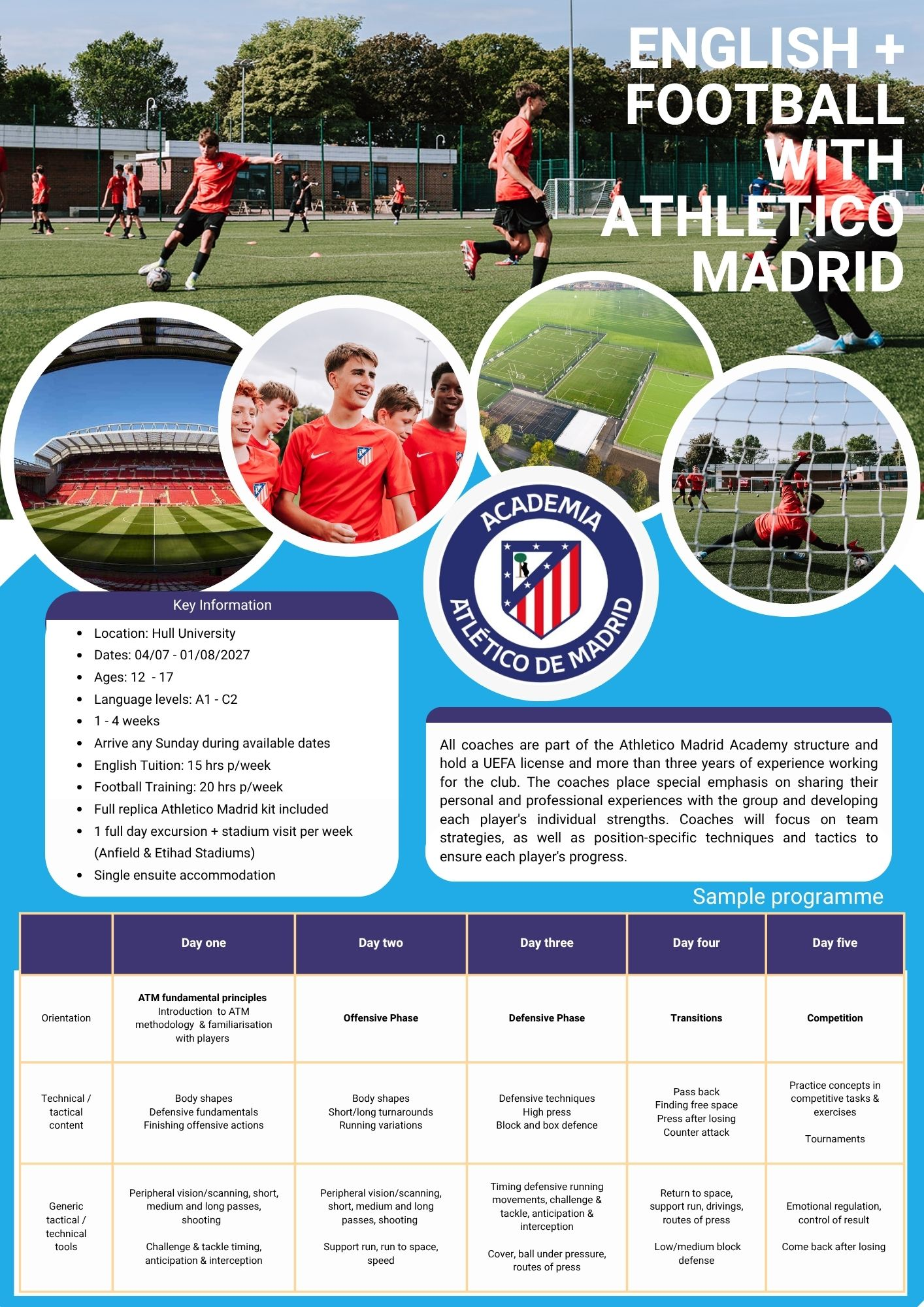 ENGLISH + FOOTBALL WITH ATHLETICO MADRID

ACADEMIA
ATLÉTICO DE MADRID

Key Information

• Location: Hull University
• Dates: 04/07 - 01/08/2027
• Ages: 12 - 17
• Language levels: A1 - C2
• 1 - 4 weeks
• Arrive any Sunday during available dates
• English Tuition: 15 hrs p/week
• Football Training: 20 hrs p/week
• Full replica Athletico Madrid kit included
• 1 full day excursion + stadium visit per week (Anfield & Etihad Stadiums)
• Single ensuite accommodation

All coaches are part of the Athletico Madrid Academy structure and hold a UEFA license and more than three years of experience working for the club. The coaches place special emphasis on sharing their personal and professional experiences with the group and developing each player's individual strengths. Coaches will focus on team strategies, as well as position-specific techniques and tactics to ensure each player's progress.

Sample programme

| | Day one | Day two | Day three | Day four | Day five |
|---|---|---|---|---|---|
| Orientation | ATM fundamental principles Introduction to ATM methodology & familiarisation with players | Offensive Phase | Defensive Phase | Transitions | Competition |
| Technical / tactical content | Body shapes Defensive fundamentals Finishing offensive actions | Body shapes Short/long turnarounds Running variations | Defensive techniques High press Block and box defence | Pass back Finding free space Press after losing Counter attack | Practice concepts in competitive tasks & exercises Tournaments |
| Generic tactical / technical tools | Peripheral vision/scanning, short, medium and long passes, shooting Challenge & tackle timing, anticipation & interception | Peripheral vision/scanning, short, medium and long passes, shooting Support run, run to space, speed | Timing defensive running movements, challenge & tackle, anticipation & interception Cover, ball under pressure, routes of press | Return to space, support run, drivings, routes of press Low/medium block defense | Emotional regulation, control of result Come back after losing |